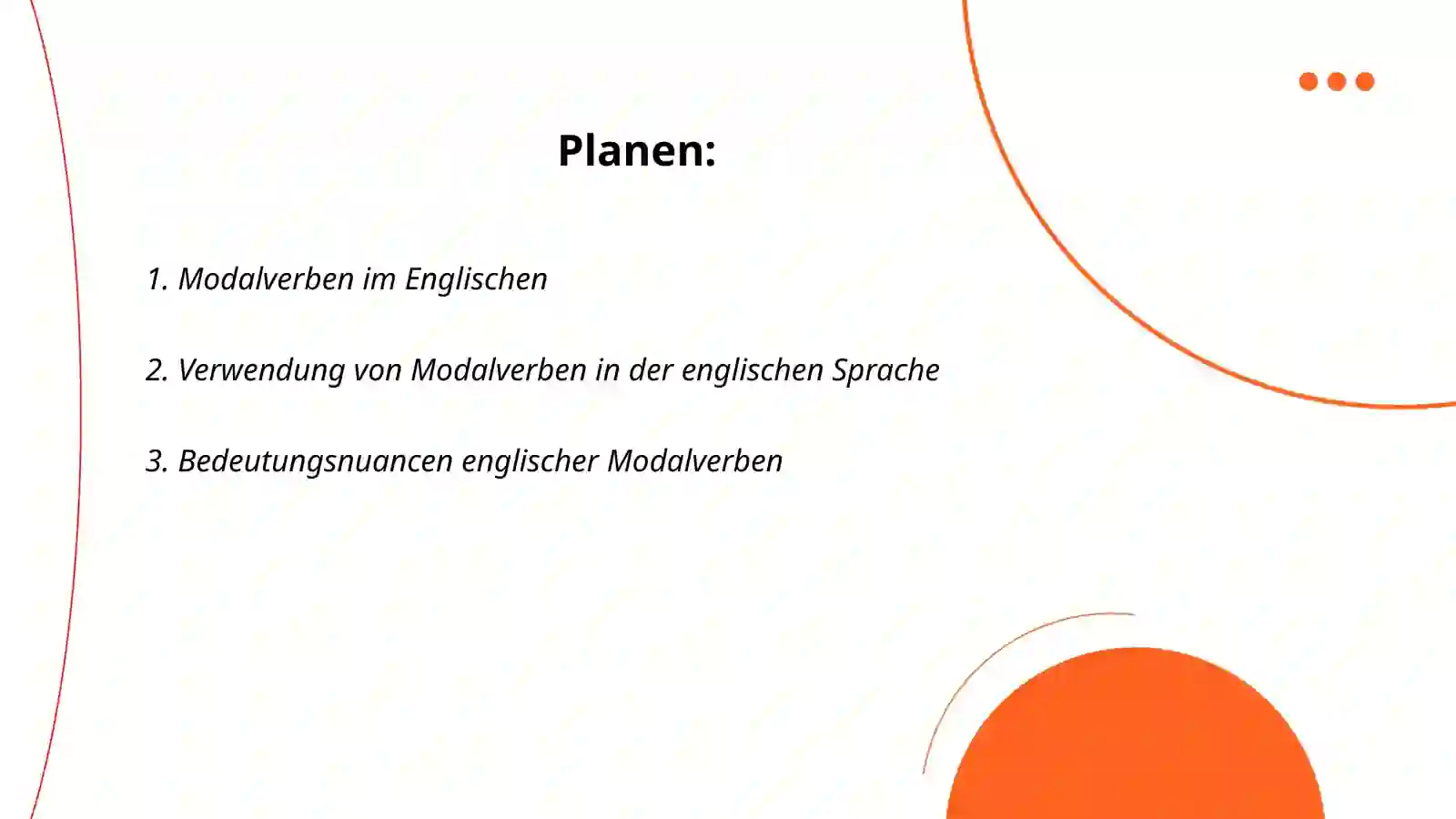 Planen:

1. Modalverben im Englischen

2. Verwendung von Modalverben in der englischen Sprache

3. Bedeutungsnuancen englischer Modalverben